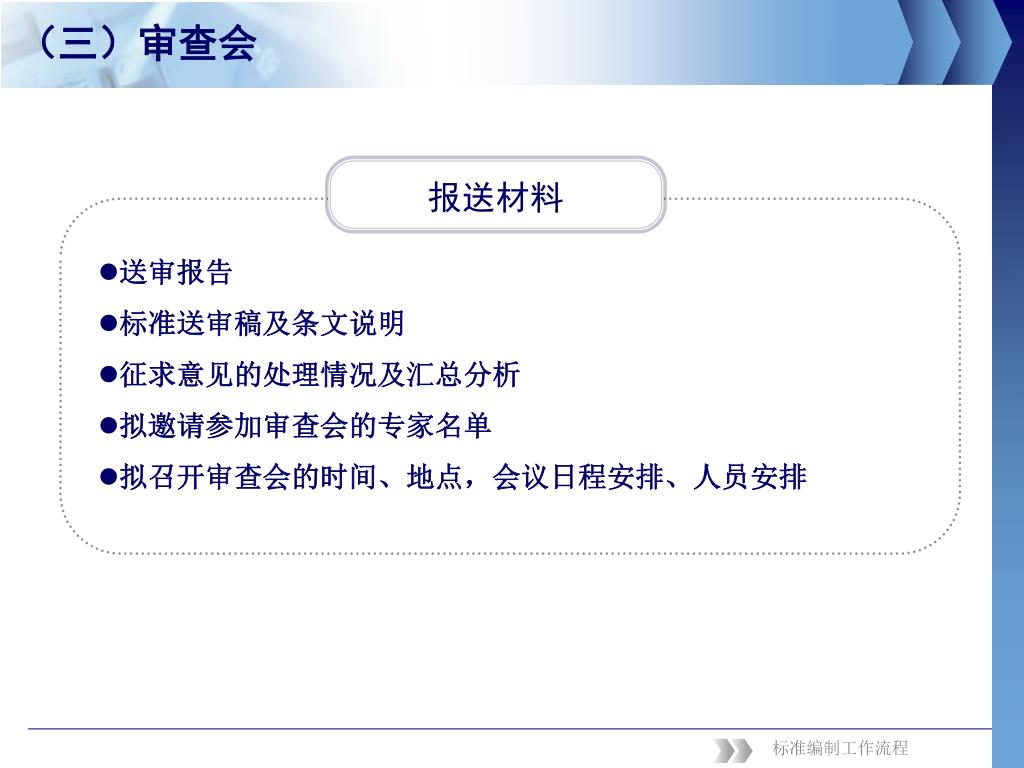 （三）审查会

报送材料

●送审报告
●标准送审稿及条文说明
●征求意见的处理情况及汇总分析
●拟邀请参加审查会的专家名单
●拟召开审查会的时间、地点，会议日程安排、人员安排

标准编制工作流程